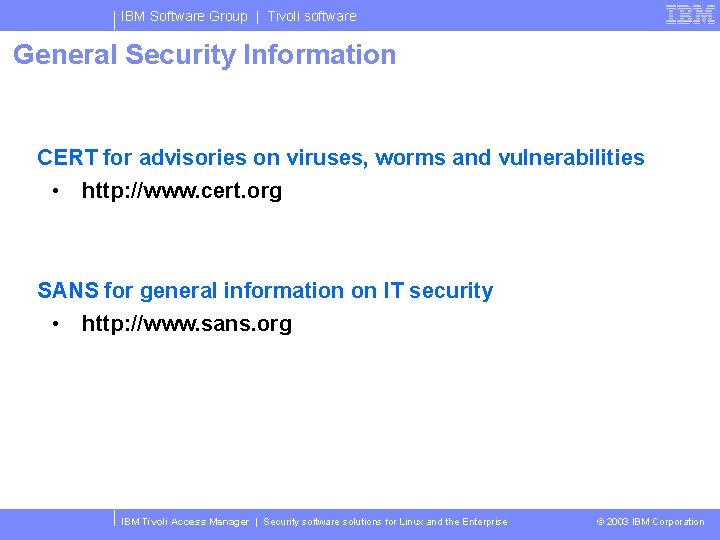 IBM Software Group | Tivoli software

IBM

General Security Information

CERT for advisories on viruses, worms and vulnerabilities

• http://www.cert.org

SANS for general information on IT security

• http://www.sans.org

IBM Tivoli Access Manager | Security software solutions for Linux and the Enterprise

© 2003 IBM Corporation